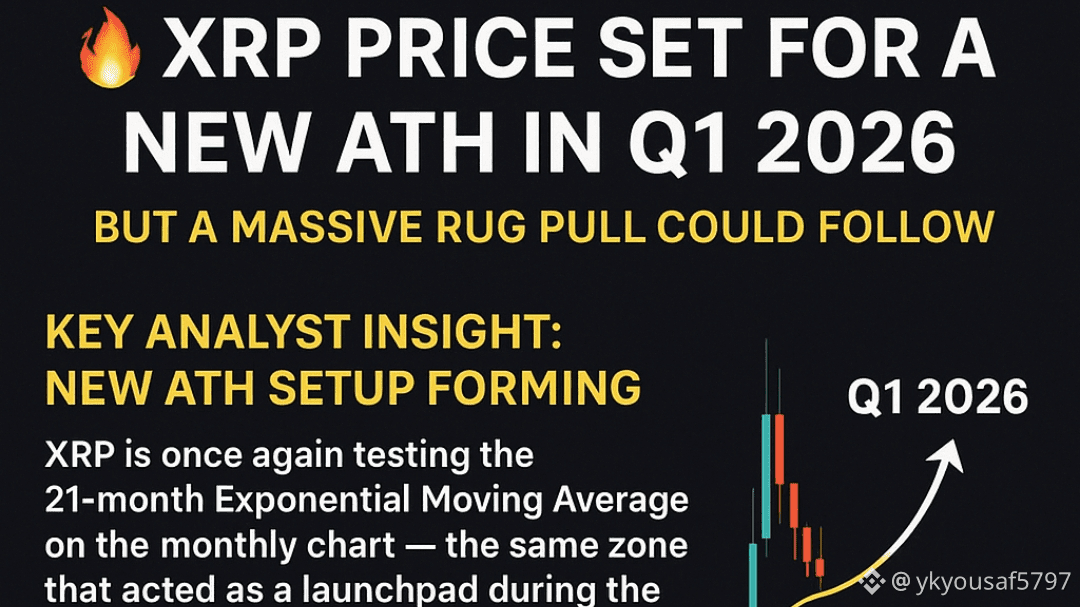 🔥 XRP PRICE SET FOR A NEW ATH IN Q1 2026

BUT A MASSIVE RUG PULL COULD FOLLOW

KEY ANALYST INSIGHT: NEW ATH SETUP FORMING

XRP is once again testing the 21-month Exponential Moving Average on the monthly chart — the same zone that acted as a launchpad during the

Q1 2026

@ykyousaf5797